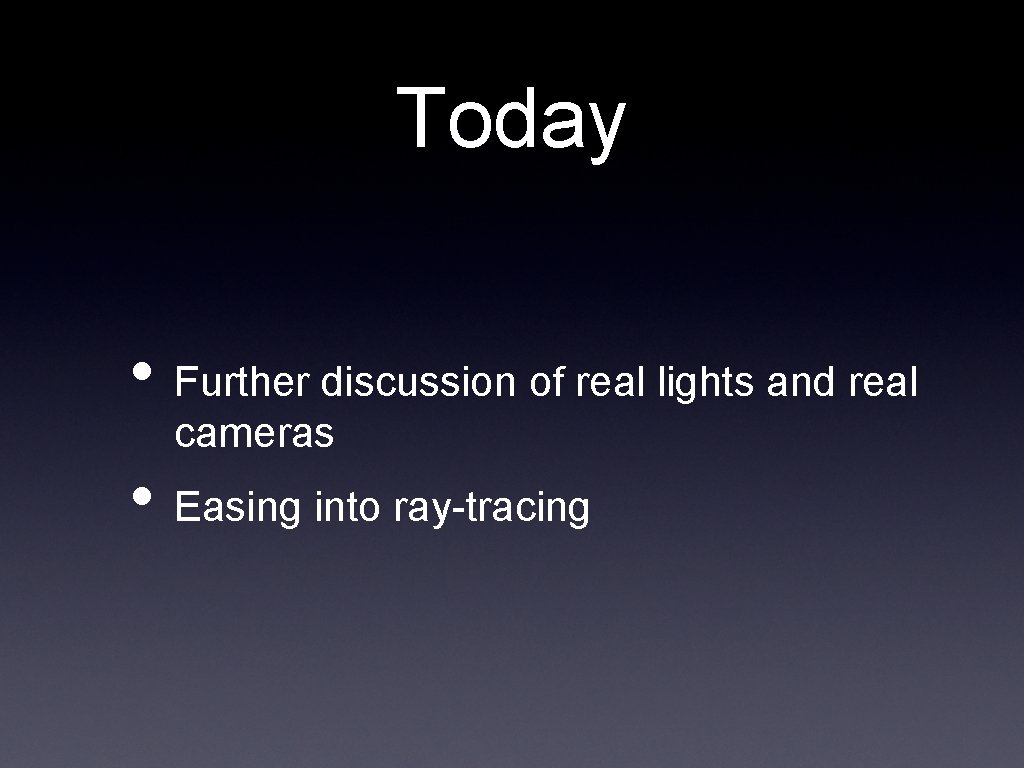 Today

• Further discussion of real lights and real cameras

• Easing into ray-tracing